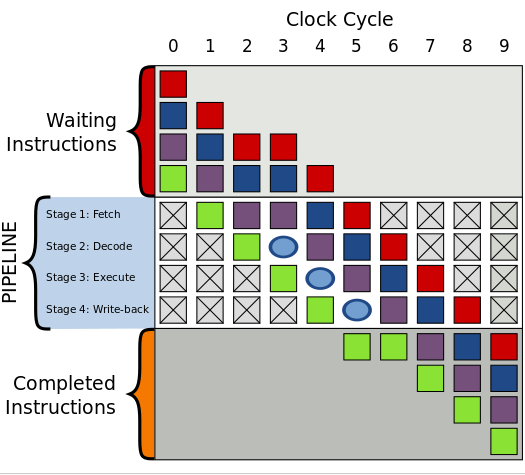 Clock Cycle

0 1 2 3 4 5 6 7 8 9

Waiting Instructions

PIPELINE

Stage 1: Fetch

Stage 2: Decode

Stage 3: Execute

Stage 4: Write-back

Completed Instructions